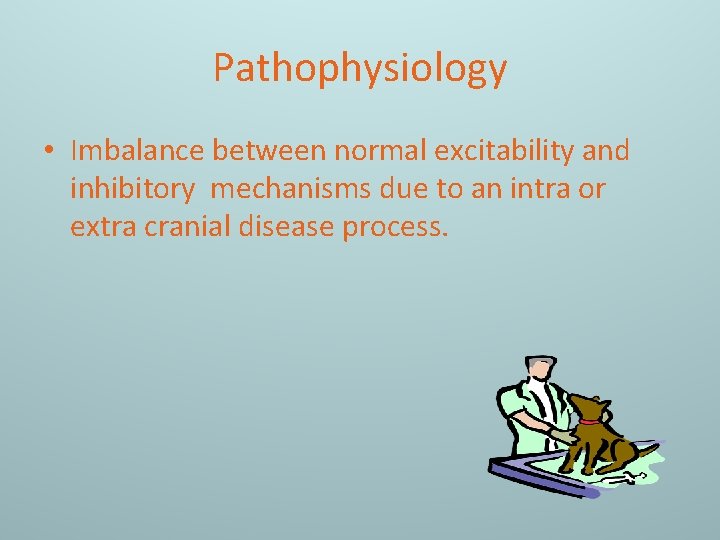 Pathophysiology

• Imbalance between normal excitability and inhibitory mechanisms due to an intra or extra cranial disease process.